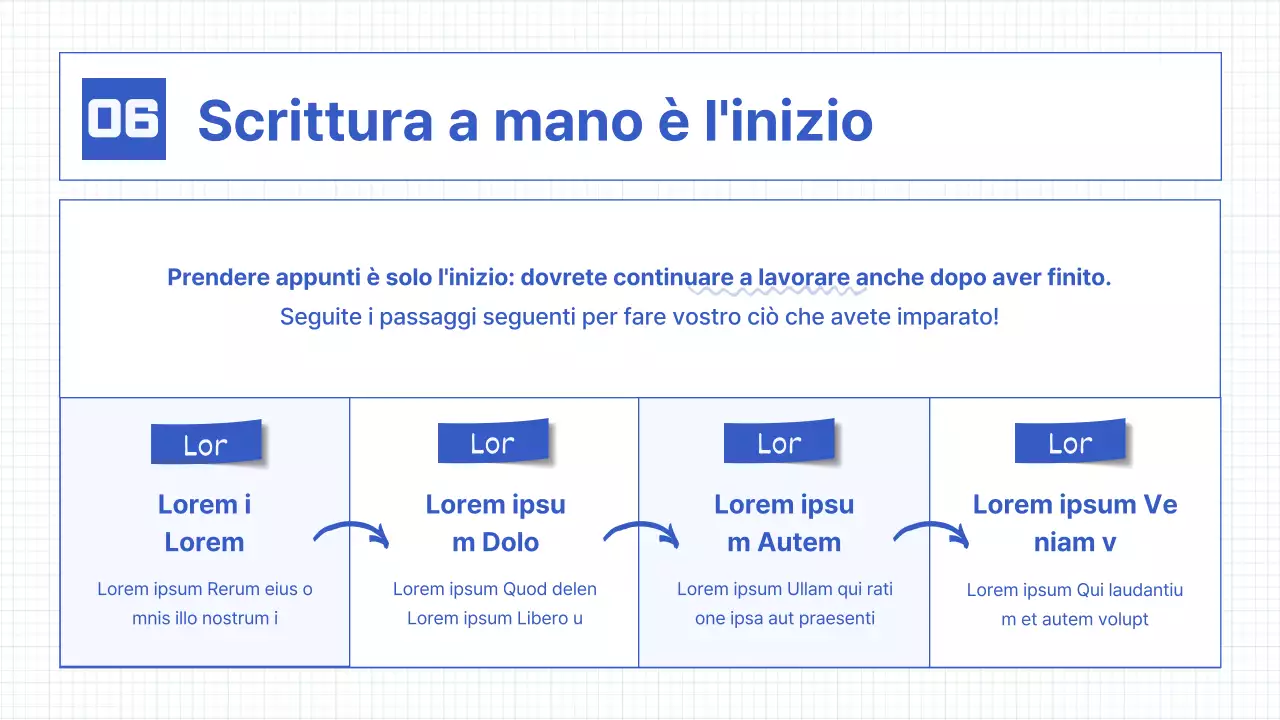 06

Scrittura a mano è l'inizio

Prendere appunti è solo l'inizio: dovrete continuare a lavorare anche dopo aver finito.
Seguite i passaggi seguenti per fare vostro ciò che avete imparato!

Lor

Lorem i Lorem

Lorem ipsum Rerum eius o mnis illo nostrum i

Lor

Lorem ipsu m Dolo

Lorem ipsum Quod delen Lorem ipsum Libero u

Lor

Lorem ipsu m Autem

Lorem ipsum Ullam qui rati one ipsa aut praesenti

Lor

Lorem ipsum Ve niam v

Lorem ipsum Qui laudantiu m et autem volupt